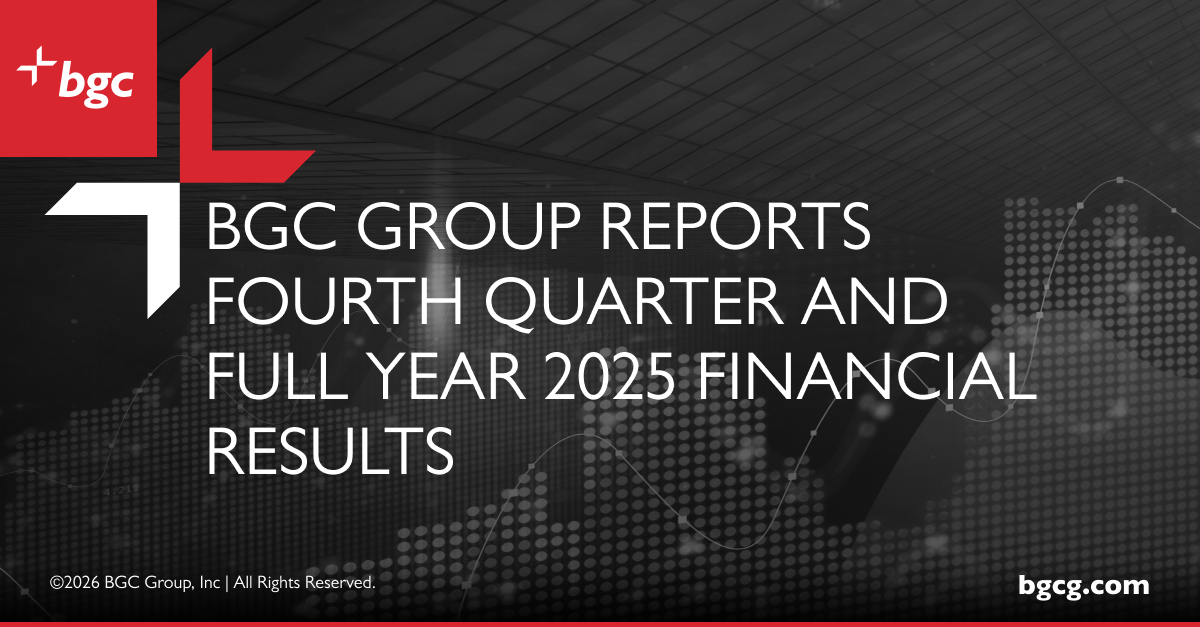 bgc

BGC GROUP REPORTS FOURTH QUARTER AND FULL YEAR 2025 FINANCIAL RESULTS

©2026 BGC Group, Inc | All Rights Reserved.

bgcg.com